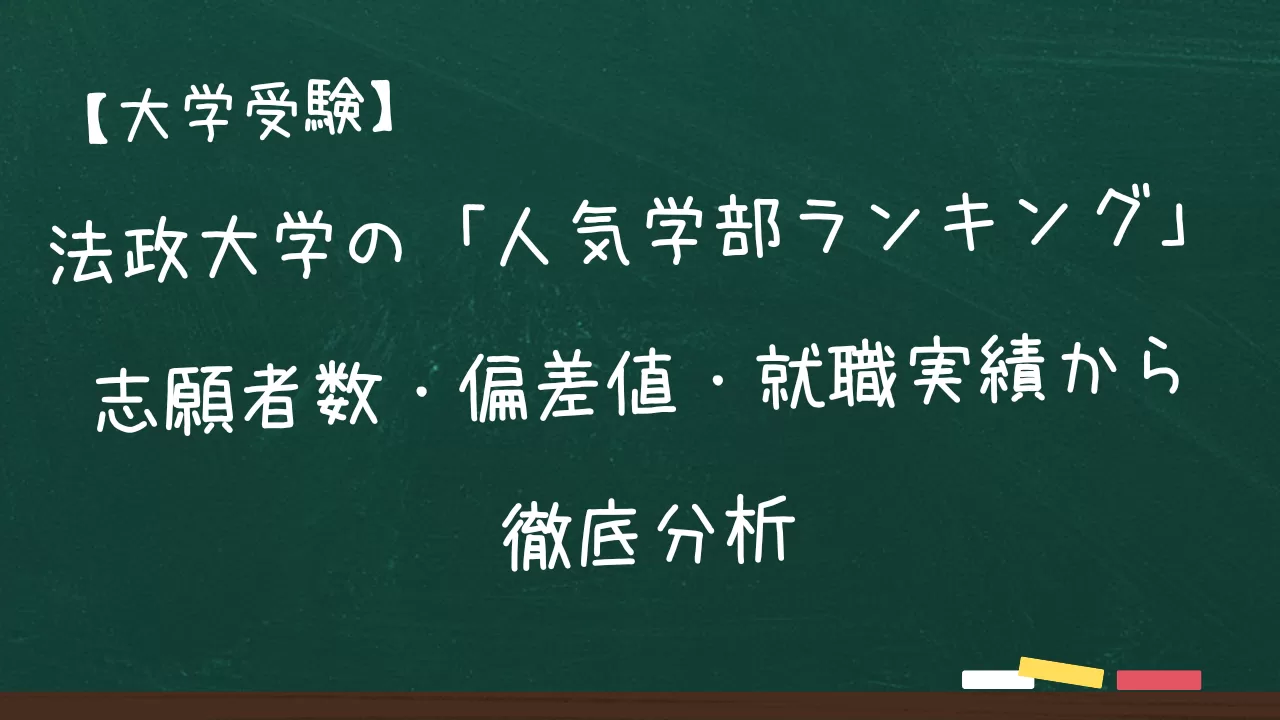 【大学受験】

法政大学の「人気学部ランキング」

志願者数・偏差値・就職実績から

徹底分析